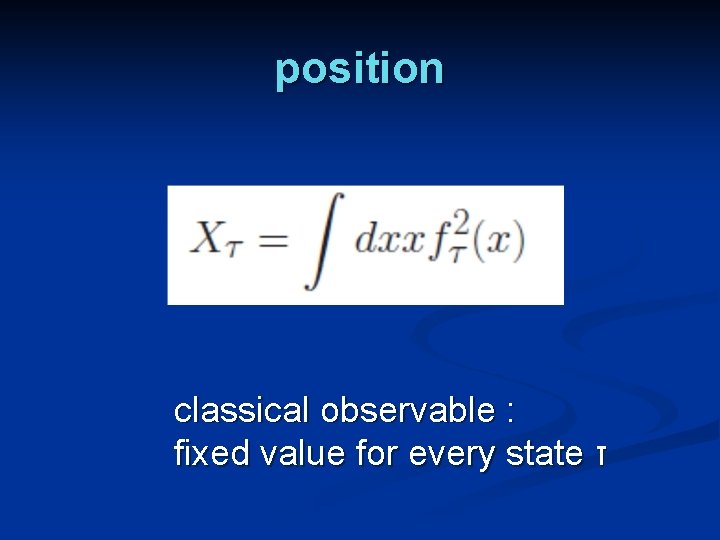 position

$X_\tau = \int dx x f_\tau^2(x)$

classical observable :
fixed value for every state τ